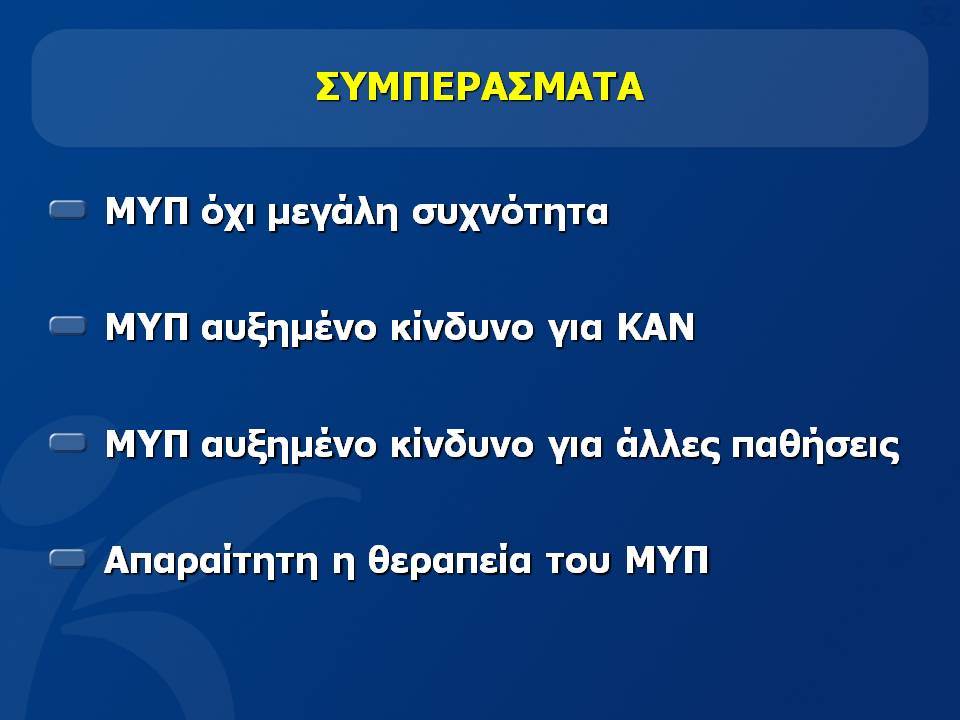 ΣΥΜΠΕΡΑΣΜΑΤΑ

ΜΥΠ όχι μεγάλη συχνότητα

ΜΥΠ αυξημένο κίνδυνο για ΚΑΝ

ΜΥΠ αυξημένο κίνδυνο για άλλες παθήσεις

Απαραίτητη η θεραπεία του ΜΥΠ